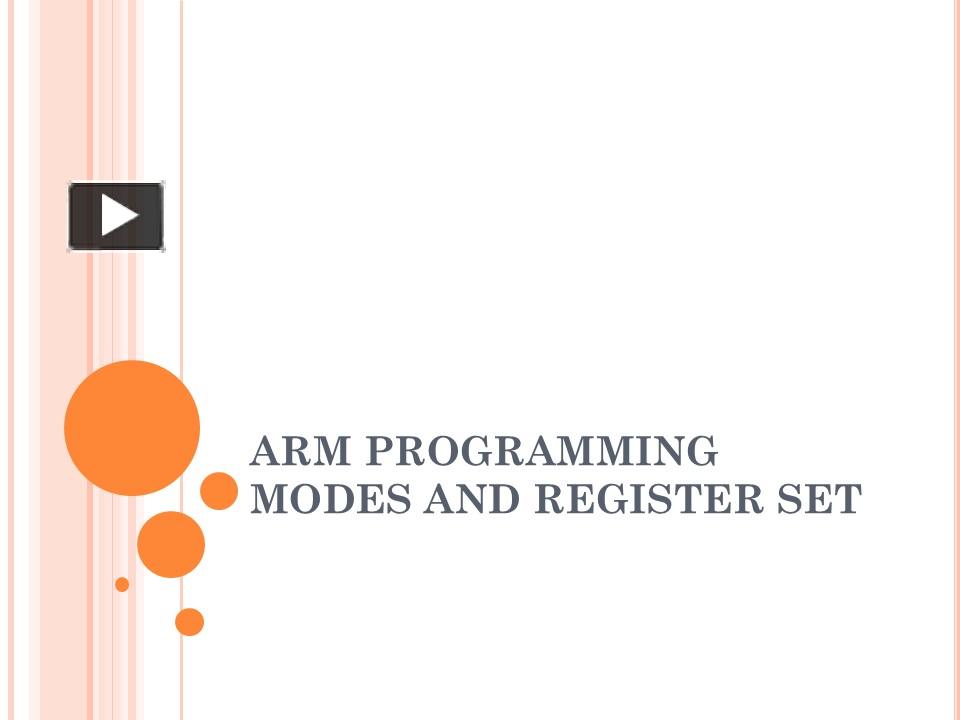 ARM PROGRAMMING MODES AND REGISTER SET